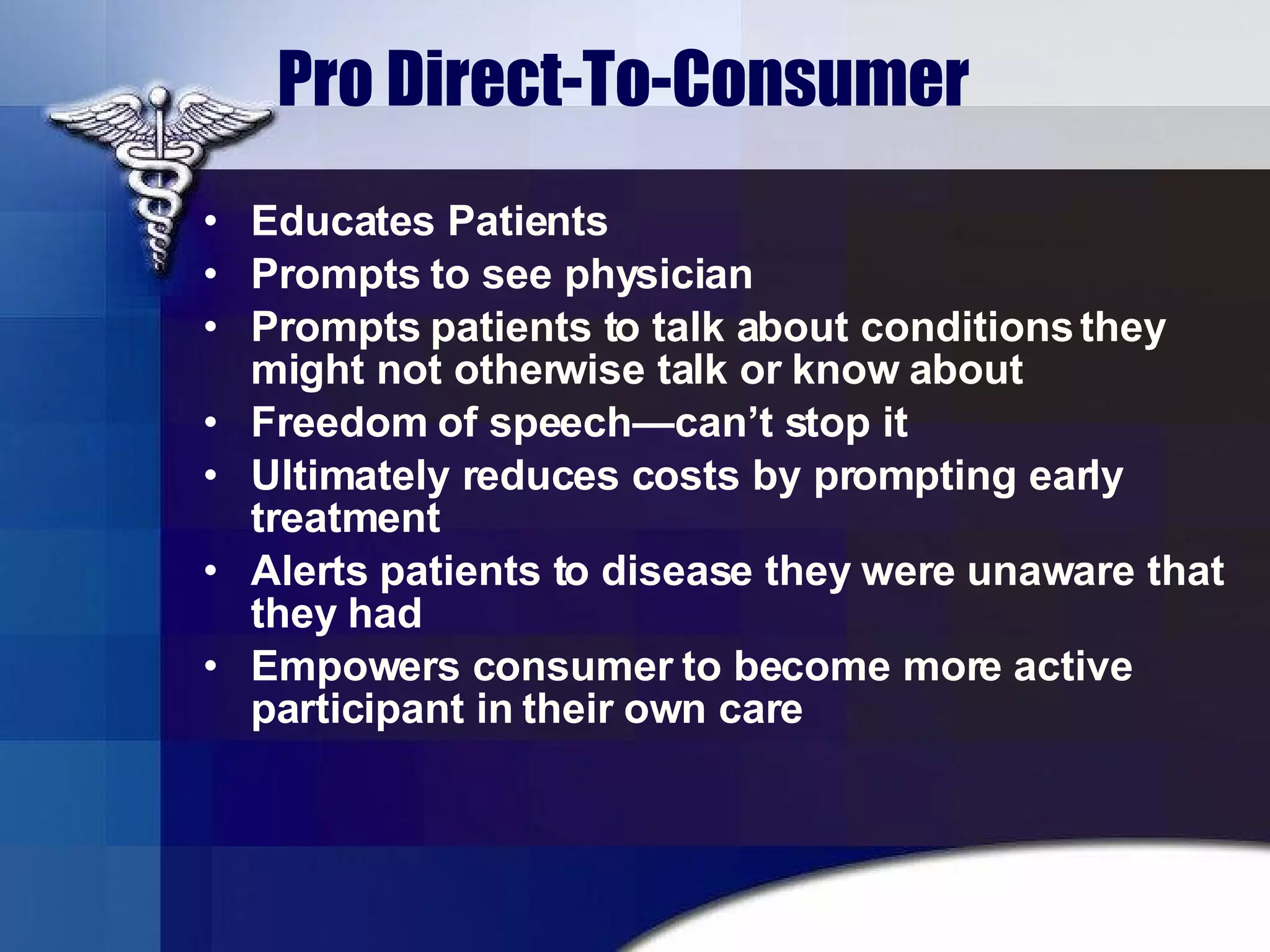 Pro Direct-To-Consumer

• Educates Patients
• Prompts to see physician
• Prompts patients to talk about conditions they might not otherwise talk or know about
• Freedom of speech—can't stop it
• Ultimately reduces costs by prompting early treatment
• Alerts patients to disease they were unaware that they had
• Empowers consumer to become more active participant in their own care